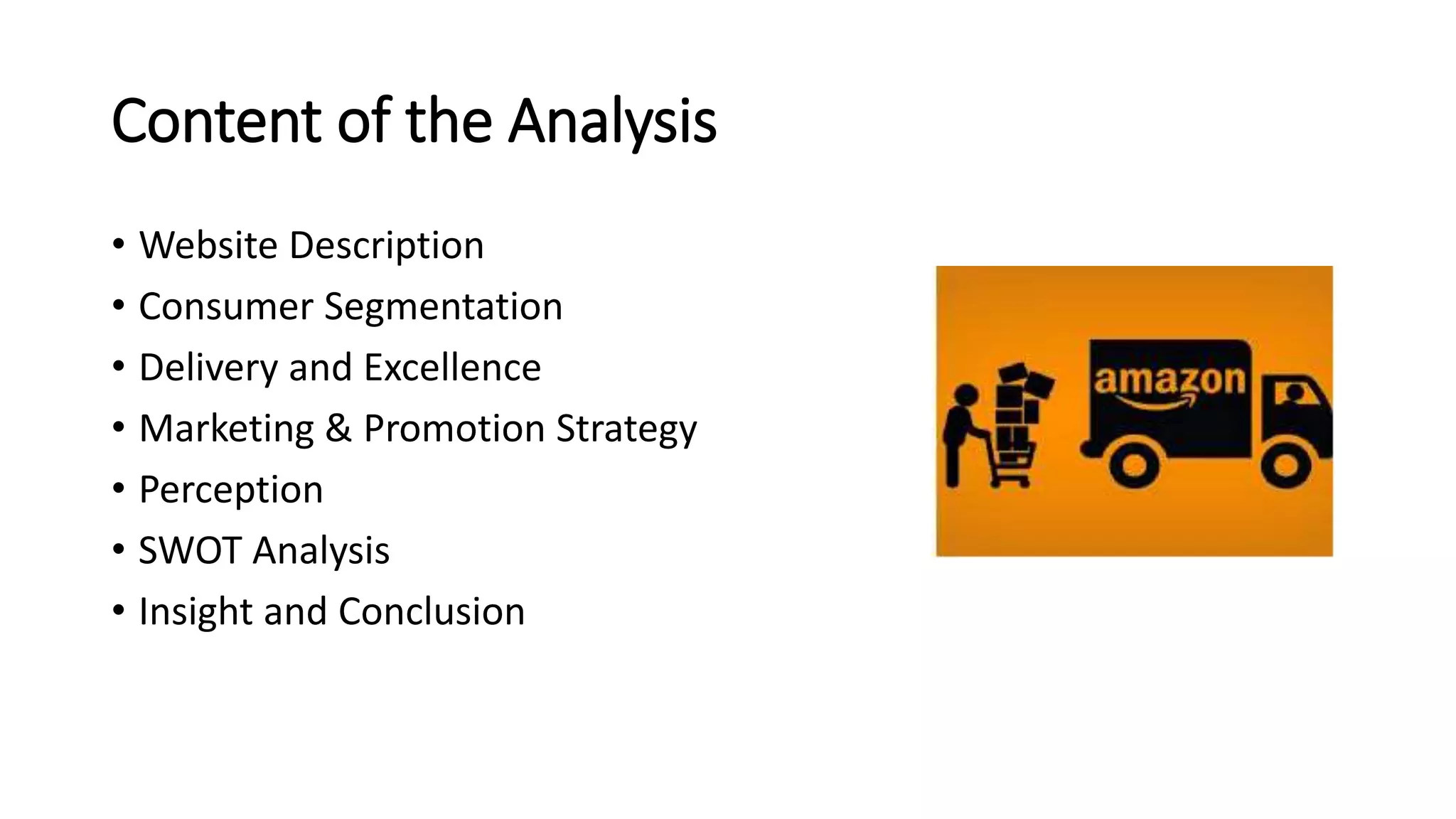 Content of the Analysis

• Website Description
• Consumer Segmentation
• Delivery and Excellence
• Marketing & Promotion Strategy
• Perception
• SWOT Analysis
• Insight and Conclusion

amazon